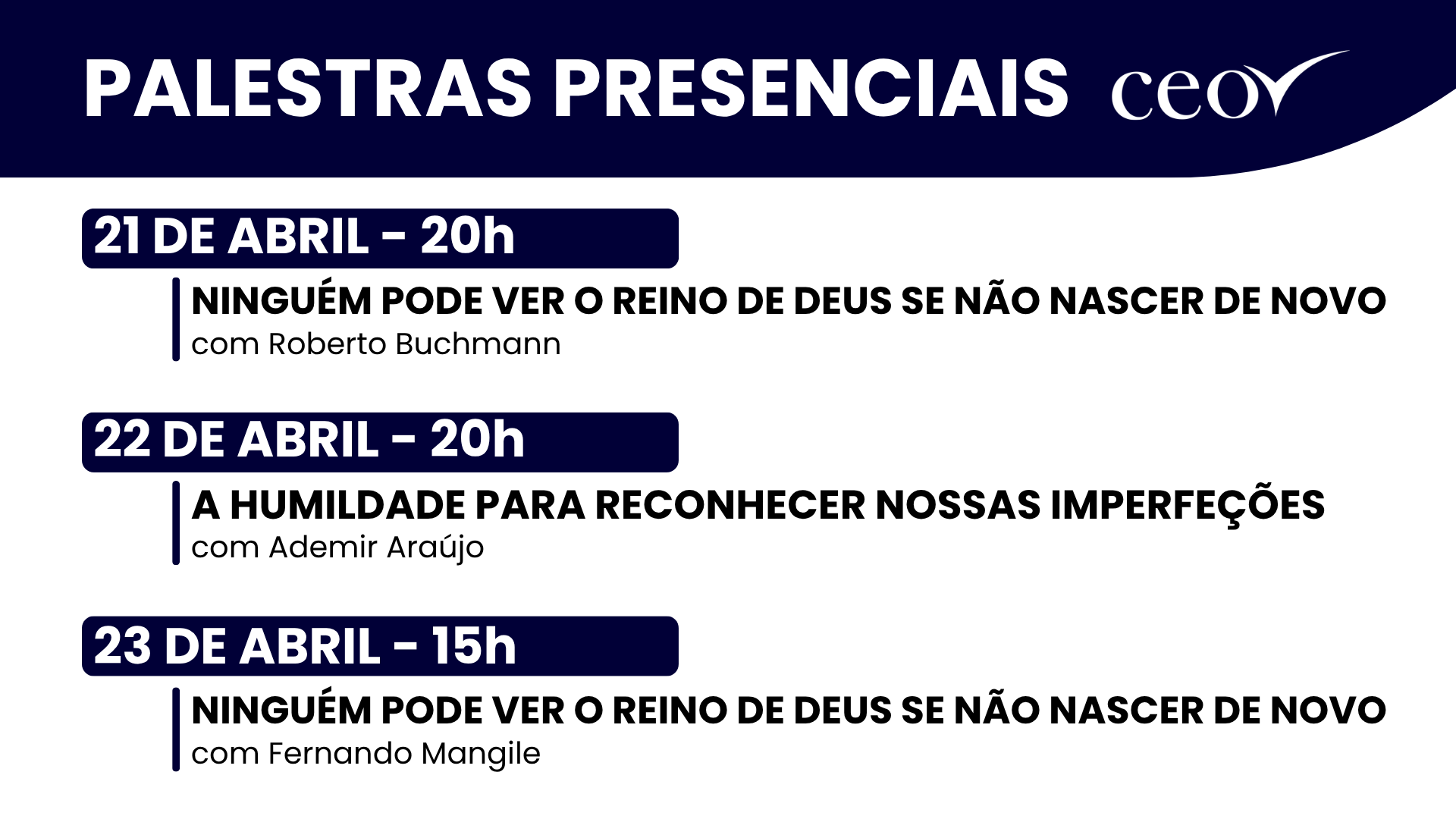 PALESTRAS PRESENCIAIS ceo

21 DE ABRIL - 20h

NINGUÉM PODE VER O REINO DE DEUS SE NÃO NASCER DE NOVO
com Roberto Buchmann

22 DE ABRIL - 20h

A HUMILDADE PARA RECONHECER NOSSAS IMPERFEÇÕES
com Ademir Araújo

23 DE ABRIL - 15h

NINGUÉM PODE VER O REINO DE DEUS SE NÃO NASCER DE NOVO
com Fernando Mangile